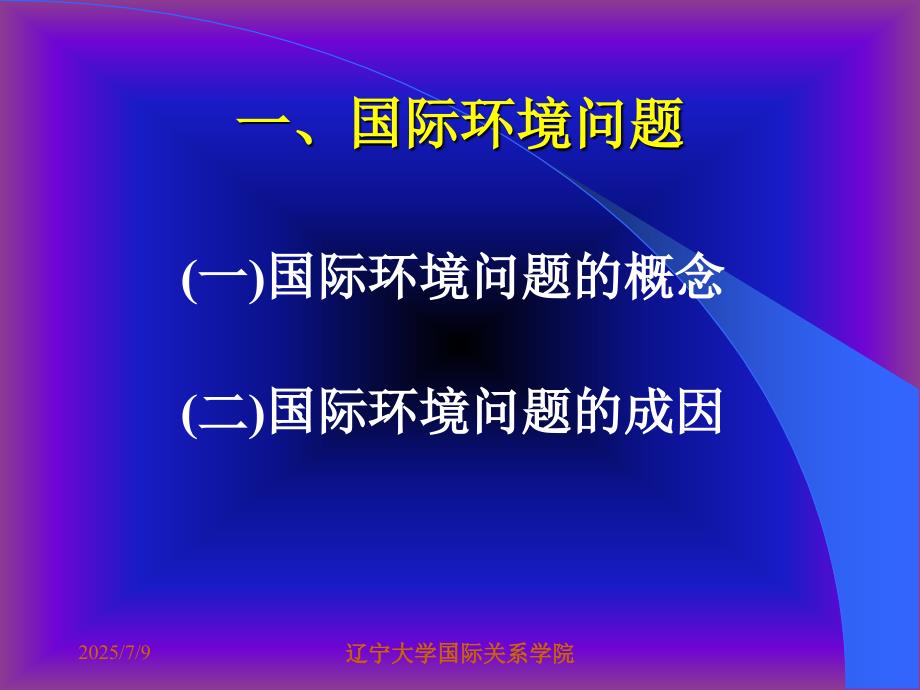 一、国际环境问题

(一)国际环境问题的概念

(二)国际环境问题的成因

2025/7/9

辽宁大学国际关系学院